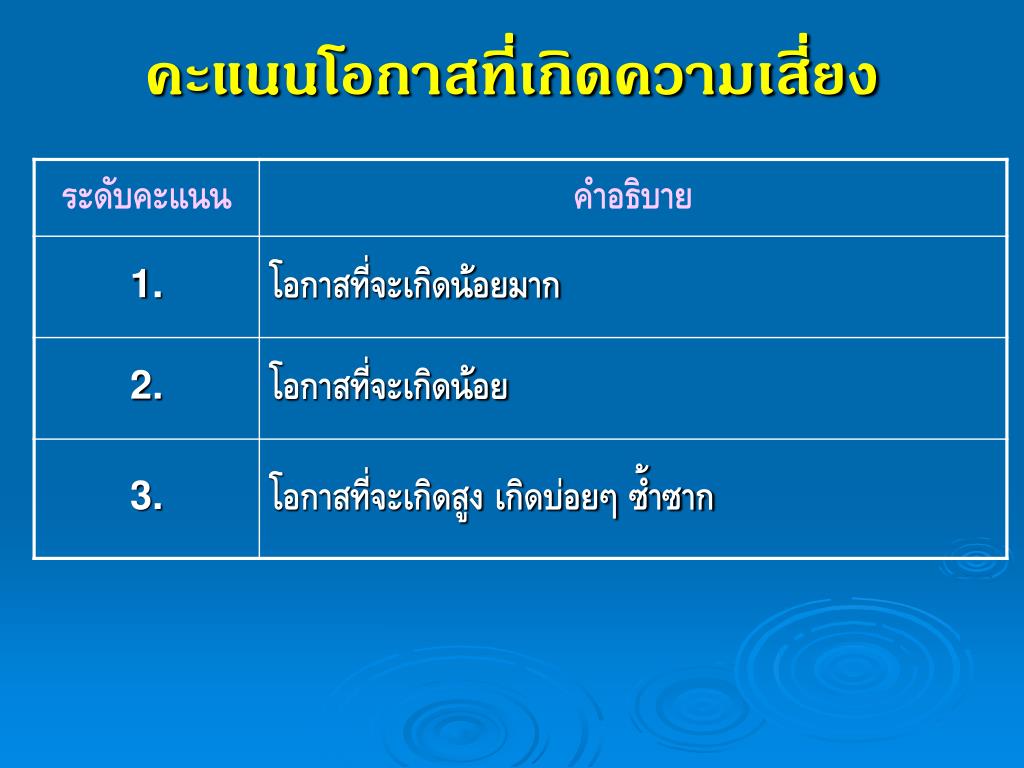 คะแนนโอกาสที่เกิดความเสี่ยง

| ระดับคะแนน | คำอธิบาย |
|---|---|
| 1. | โอกาสที่จะเกิดน้อยมาก |
| 2. | โอกาสที่จะเกิดน้อย |
| 3. | โอกาสที่จะเกิดสูง เกิดบ่อยๆ ซ้ำซาก |